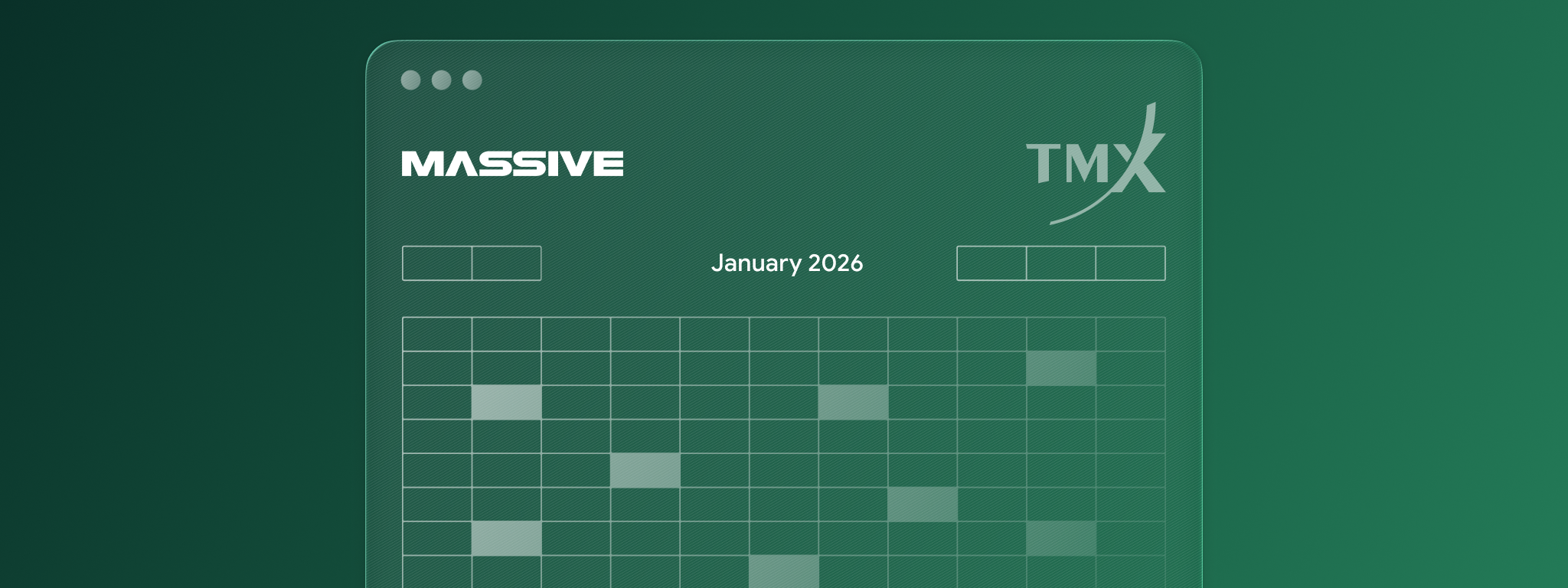 MASSIVE

TMX

January 2026